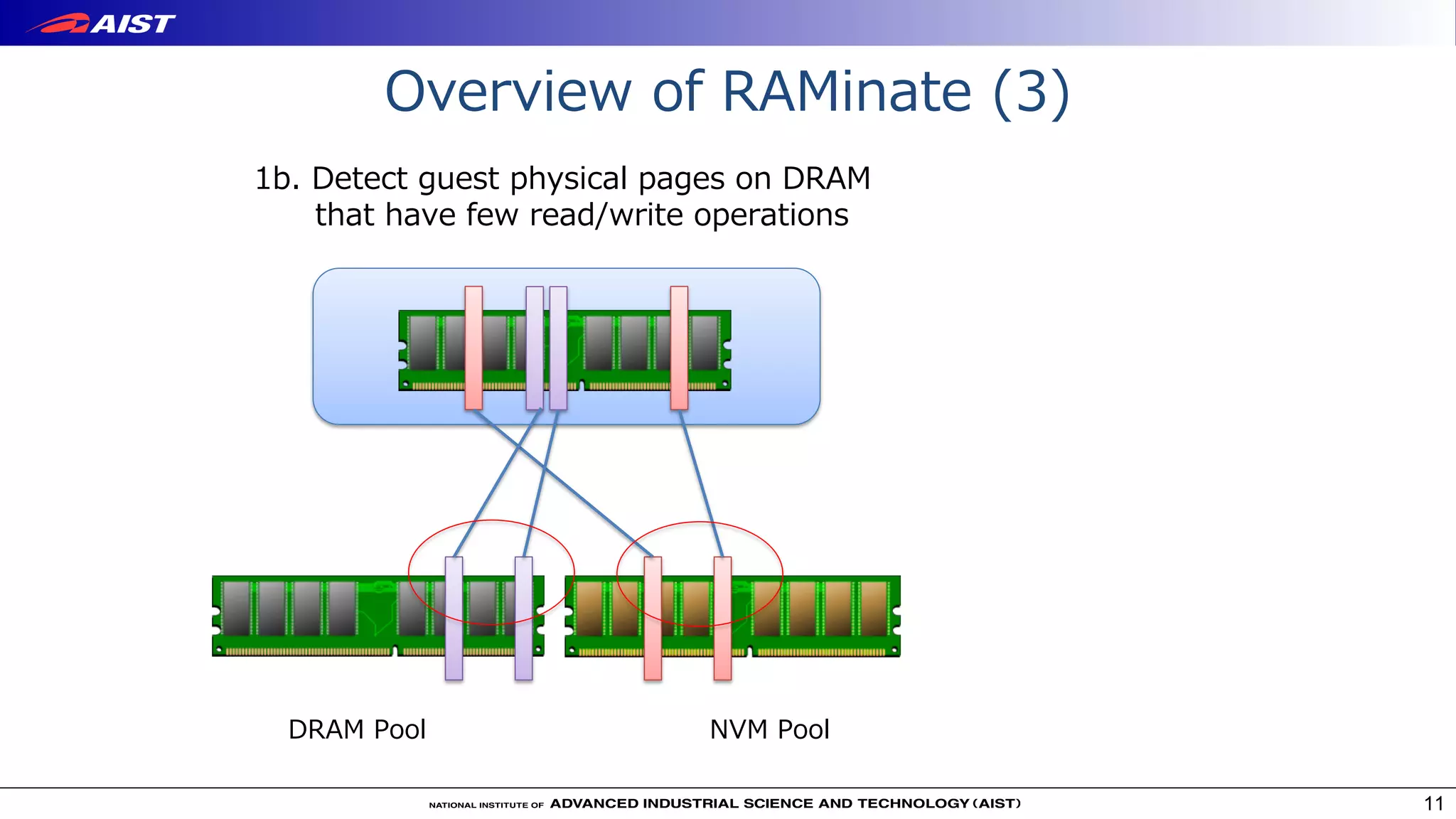 AIST

Overview of RAMinate (3)

1b. Detect guest physical pages on DRAM that have few read/write operations

DRAM Pool

NVM Pool

NATIONAL INSTITUTE OF ADVANCED INDUSTRIAL SCIENCE AND TECHNOLOGY (AIST)

11